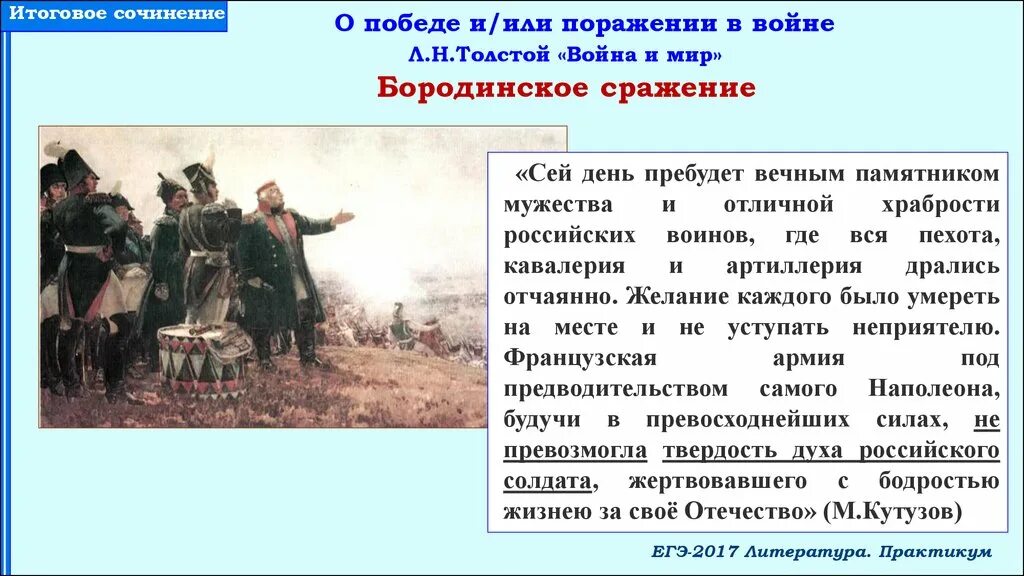 Итоговое сочинение

О победе и/или поражении в войне

Л.Н.Толстой «Война и мир»

Бородинское сражение

«Сей день пребудет вечным памятником мужества и отличной храбрости российских воинов, где вся пехота, кавалерия и артиллерия дрались отчаянно. Желание каждого было умереть на месте и не уступать неприятелю. Французская армия под предводительством самого Наполеона, будучи в превосходнейших силах, не превозмогла твердость духа российского солдата, жертвовавшего с бодростью жизнею за своё Отечество» (М.Кутузов)

ЕГЭ-2017 Литература. Практикум